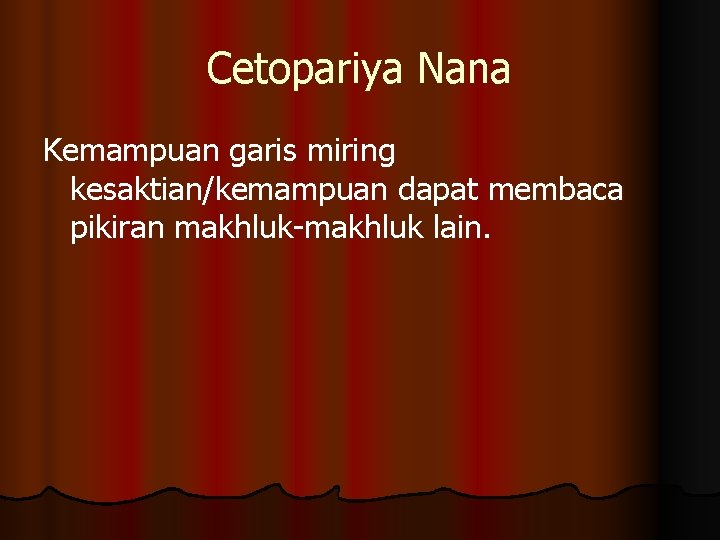 Cetopariya Nana

Kemampuan garis miring kesaktian/kemampuan dapat membaca pikiran makhluk-makhluk lain.